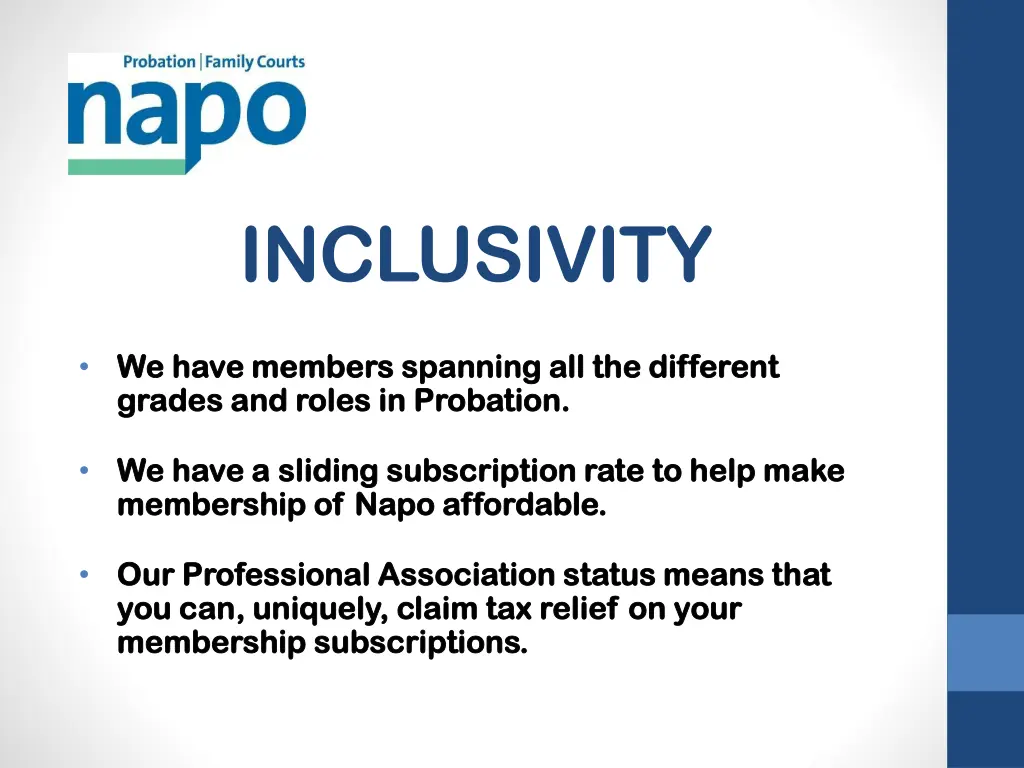 Probation | Family Courts
napo

INCLUSIVITY

• We have members spanning all the different grades and roles in Probation.

• We have a sliding subscription rate to help make membership of Napo affordable.

• Our Professional Association status means that you can, uniquely, claim tax relief on your membership subscriptions.